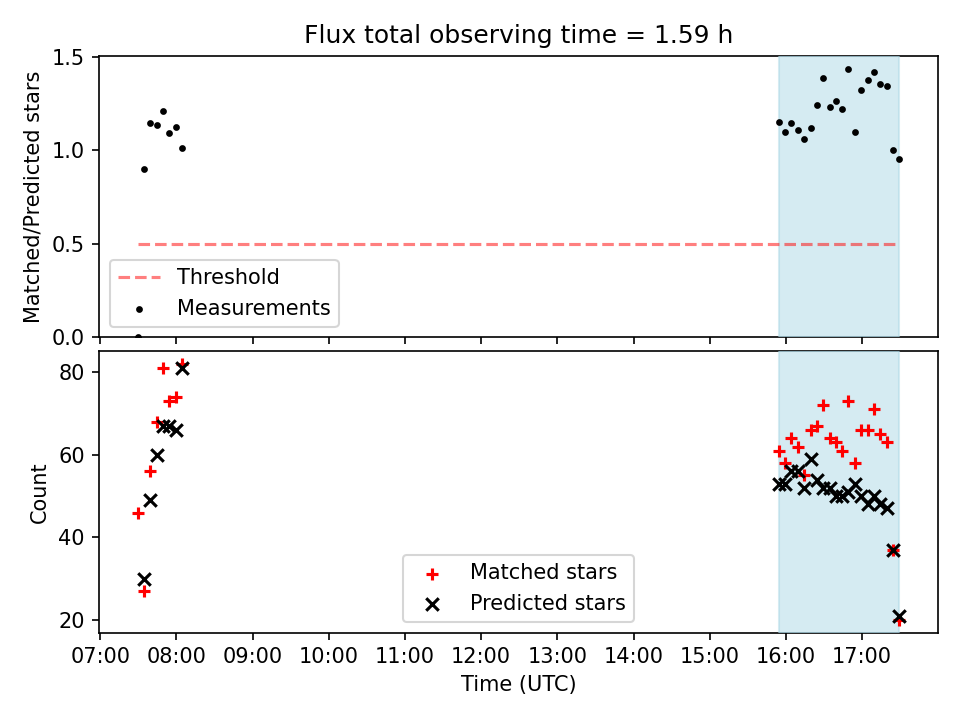 Flux total observing time = 1.59 h

Matched/Predicted stars

1.5
1.0
0.5
0.0

Threshold
Measurements

Count

80
60
40
20

Matched stars
Predicted stars

07:00 08:00 09:00 10:00 11:00 12:00 13:00 14:00 15:00 16:00 17:00

Time (UTC)